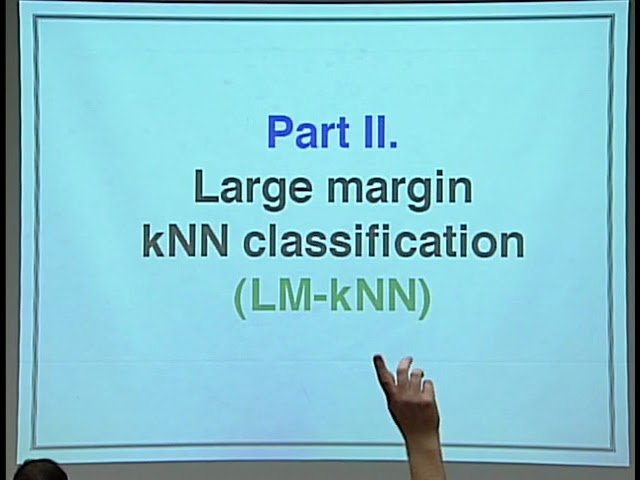 Part II.
Large margin
kNN classification
(LM-kNN)